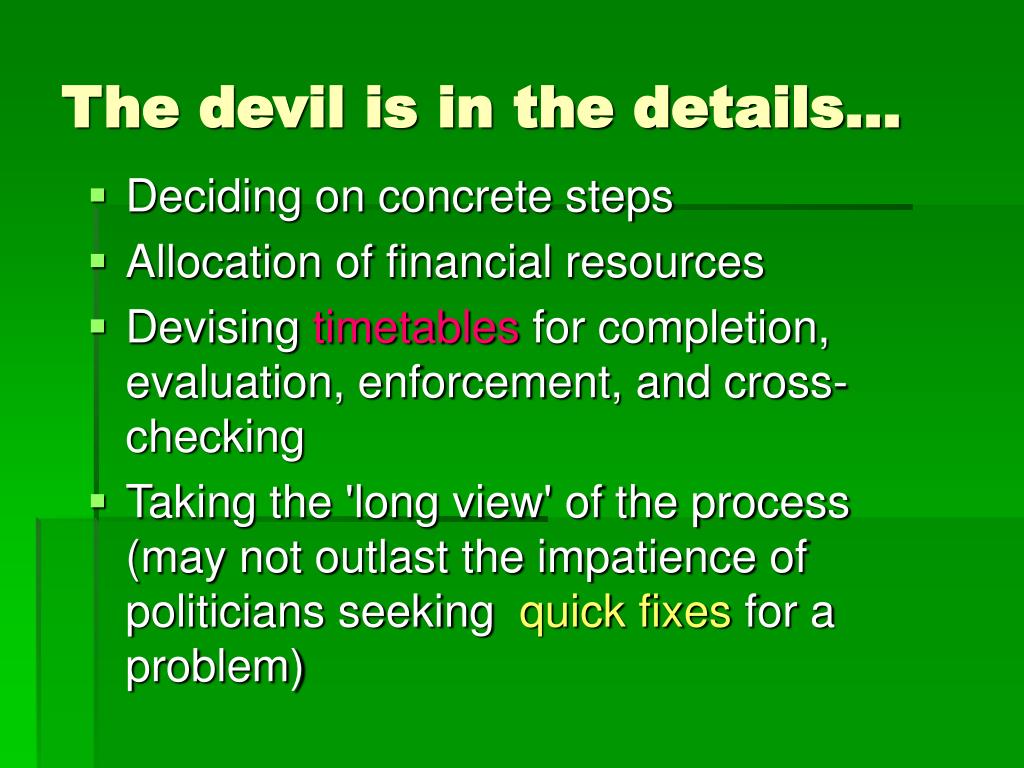 The devil is in the details…

- Deciding on concrete steps
- Allocation of financial resources
- Devising timetables for completion, evaluation, enforcement, and cross-checking
- Taking the 'long view' of the process (may not outlast the impatience of politicians seeking quick fixes for a problem)